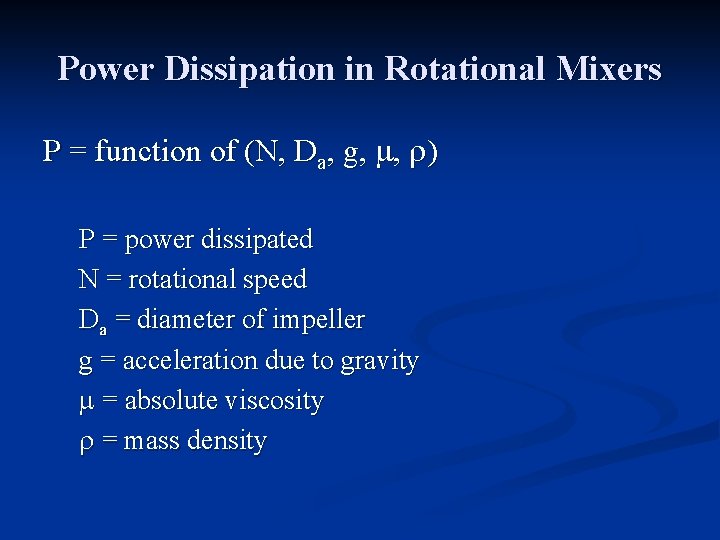 Power Dissipation in Rotational Mixers

P = function of (N, $D_a$, g, $\mu$, $\rho$)

P = power dissipated
N = rotational speed
$D_a$ = diameter of impeller
g = acceleration due to gravity
$\mu$ = absolute viscosity
$\rho$ = mass density